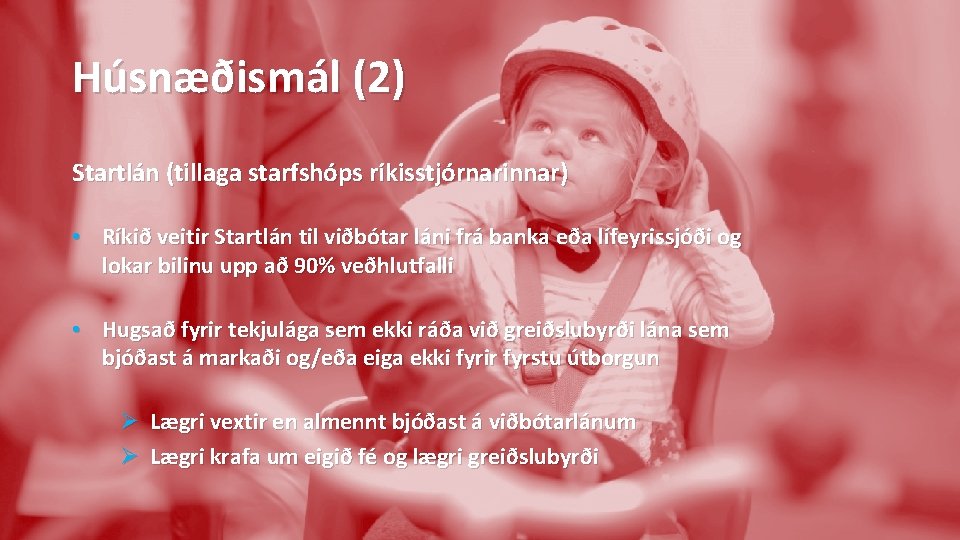 Húsnæðismál (2)

Startlán (tillaga starfshóps ríkisstjórnarinnar)

• Ríkið veitir Startlán til viðbótar láni frá banka eða lífeyrissjóði og lokar bilinu upp að 90% veðhlutfalli

• Hugsað fyrir tekjulága sem ekki ráða við greiðslubyrði lána sem bjóðast á markaði og/eða eiga ekki fyrir fyrstu útborgun

➢ Lægri vextir en almennt bjóðast á viðbótarlánum
➢ Lægri krafa um eigið fé og lægri greiðslubyrði